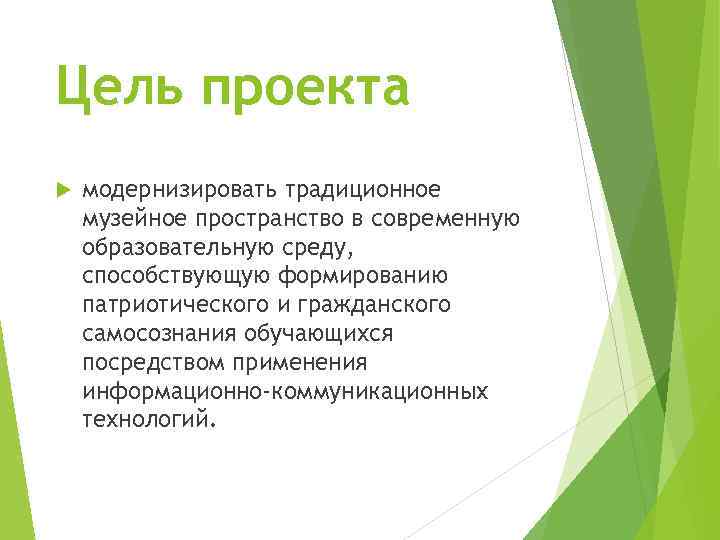 Цель проекта

модернизировать традиционное музейное пространство в современную образовательную среду, способствующую формированию патриотического и гражданского самосознания обучающихся посредством применения информационно-коммуникационных технологий.